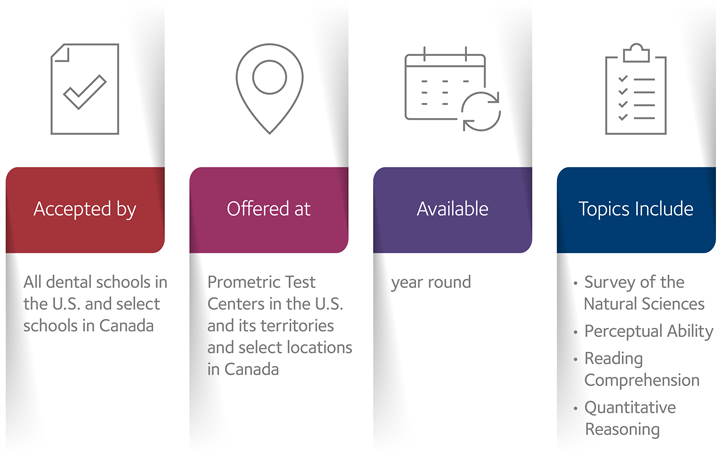 Accepted by

All dental schools in the U.S. and select schools in Canada

Offered at

Prometric Test Centers in the U.S. and its territories and select locations in Canada

Available

year round

Topics Include

• Survey of the Natural Sciences
• Perceptual Ability
• Reading Comprehension
• Quantitative Reasoning